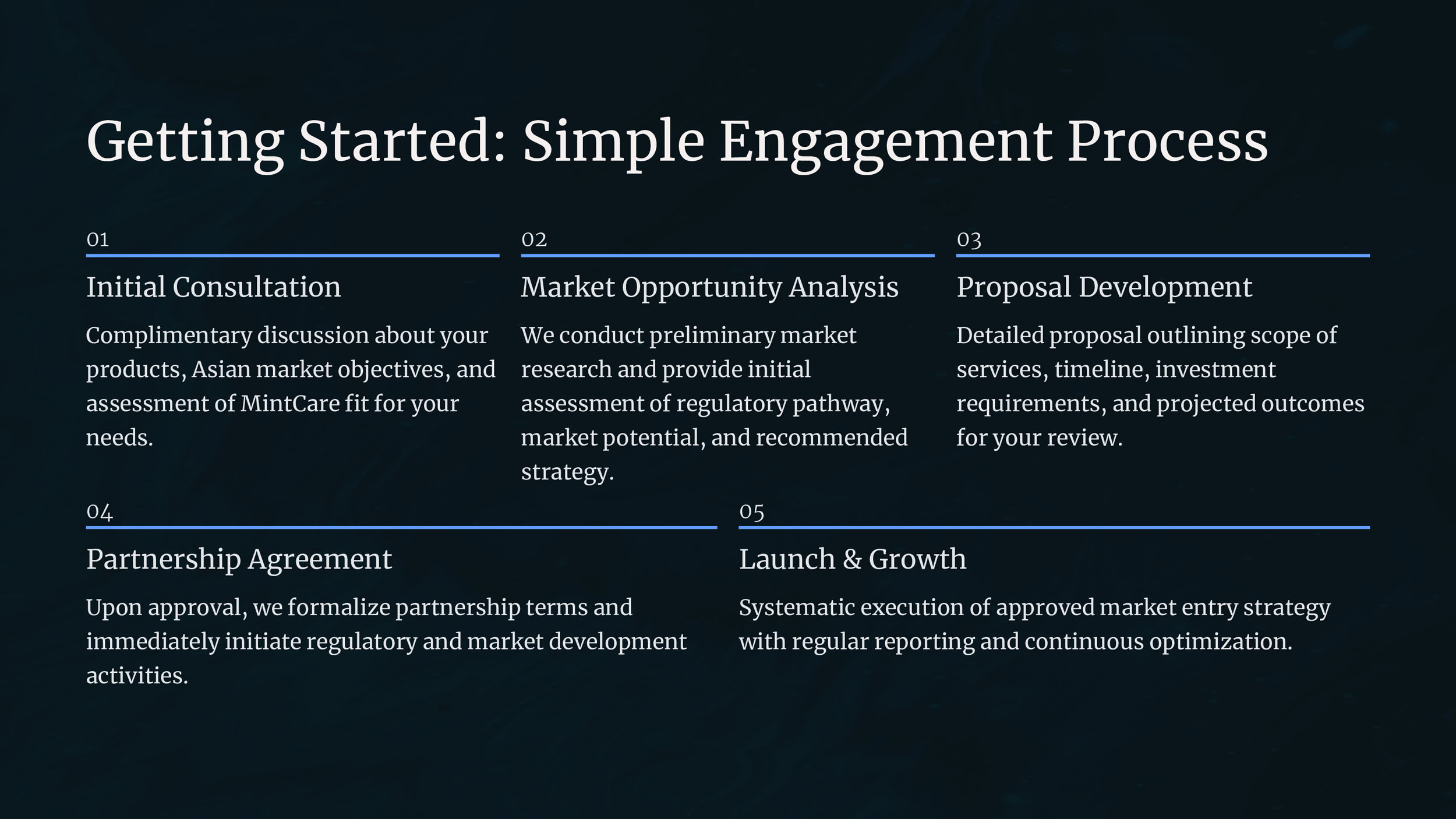 Getting Started: Simple Engagement Process

01

Initial Consultation

Complimentary discussion about your products, Asian market objectives, and assessment of MintCare fit for your needs.

02

Market Opportunity Analysis

We conduct preliminary market research and provide initial assessment of regulatory pathway, market potential, and recommended strategy.

03

Proposal Development

Detailed proposal outlining scope of services, timeline, investment requirements, and projected outcomes for your review.

04

Partnership Agreement

Upon approval, we formalize partnership terms and immediately initiate regulatory and market development activities.

05

Launch & Growth

Systematic execution of approved market entry strategy with regular reporting and continuous optimization.